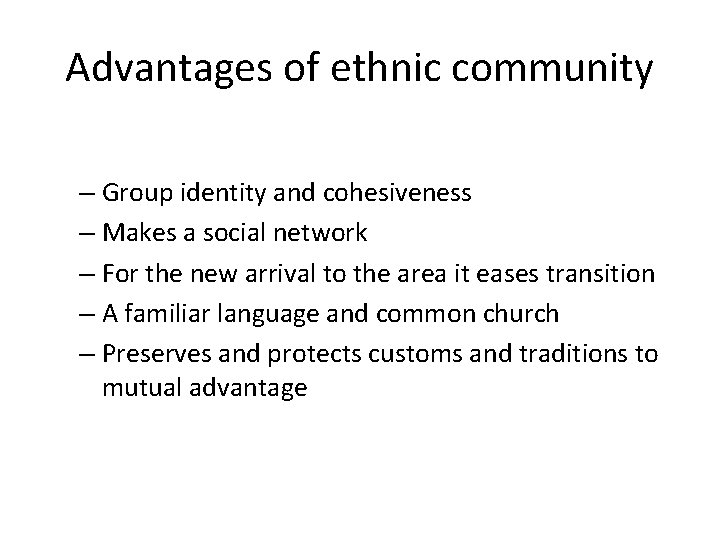 Advantages of ethnic community

– Group identity and cohesiveness
– Makes a social network
– For the new arrival to the area it eases transition
– A familiar language and common church
– Preserves and protects customs and traditions to mutual advantage